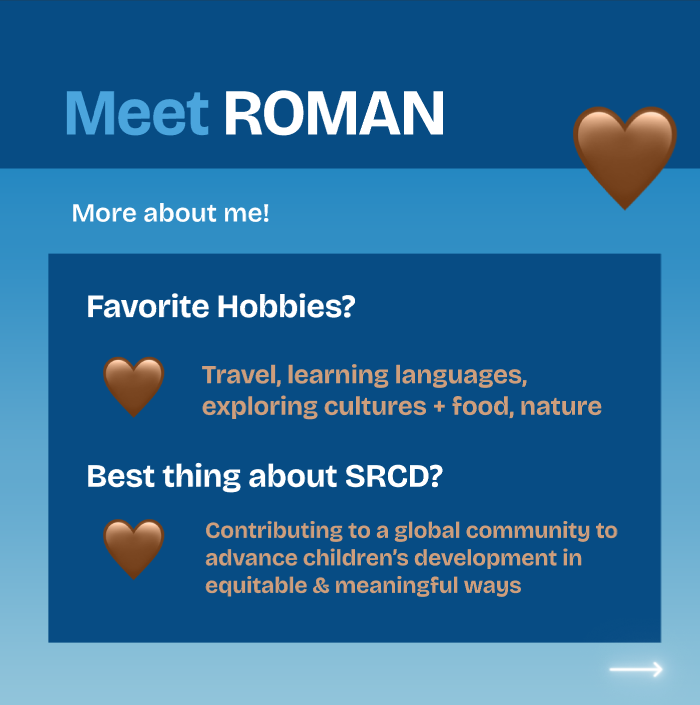 Meet ROMAN

More about me!

Favorite Hobbies?

Travel, learning languages, exploring cultures + food, nature

Best thing about SRCD?

Contributing to a global community to advance children's development in equitable & meaningful ways